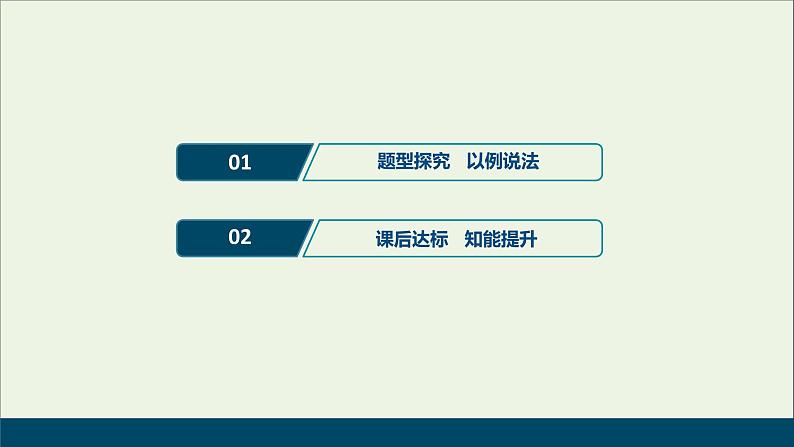 01 题型探究　以例说法

02 课后达标　知能提升